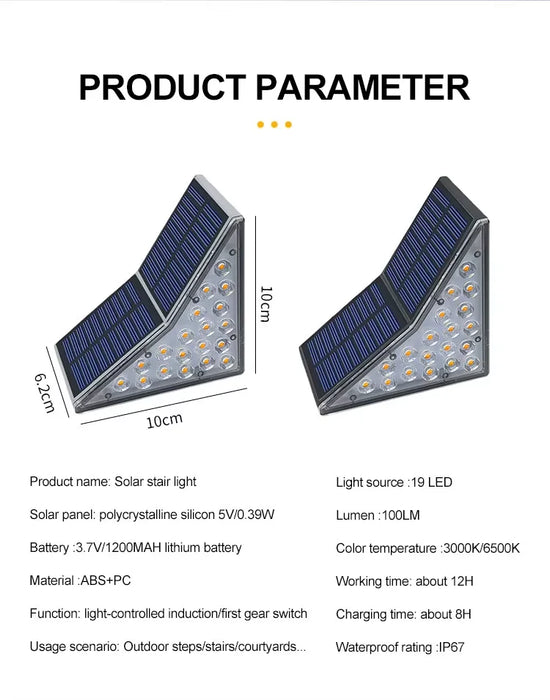 PRODUCT PARAMETER

10cm

6.2cm

10cm

Product name: Solar stair light

Solar panel: polycrystalline silicon 5V/0.39W

Battery :3.7V/1200MAH lithium battery

Material :ABS+PC

Function: light-controlled induction/first gear switch

Usage scenario: Outdoor steps/stairs/courtyards...

Light source :19 LED

Lumen :100LM

Color temperature :3000K/6500K

Working time: about 12H

Charging time: about 8H

Waterproof rating :IP67